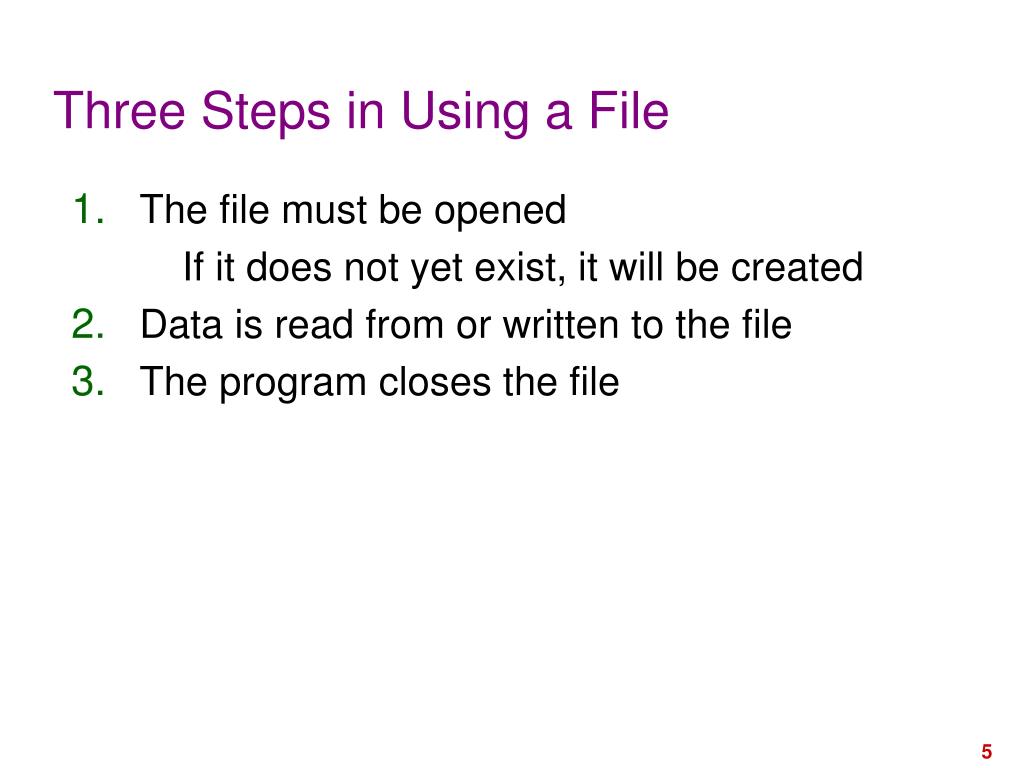 Three Steps in Using a File

1. The file must be opened
If it does not yet exist, it will be created
2. Data is read from or written to the file
3. The program closes the file

5